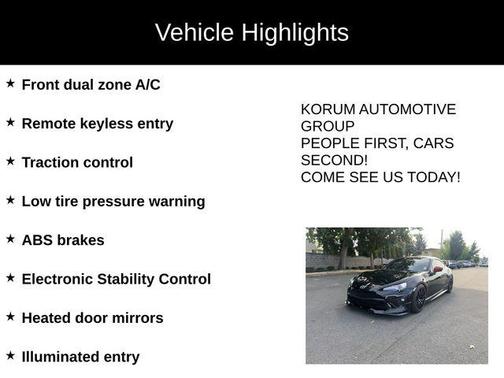 Vehicle Highlights

★ Front dual zone A/C

★ Remote keyless entry

★ Traction control

★ Low tire pressure warning

★ ABS brakes

★ Electronic Stability Control

★ Heated door mirrors

★ Illuminated entry

KORUM AUTOMOTIVE GROUP
PEOPLE FIRST, CARS SECOND!
COME SEE US TODAY!